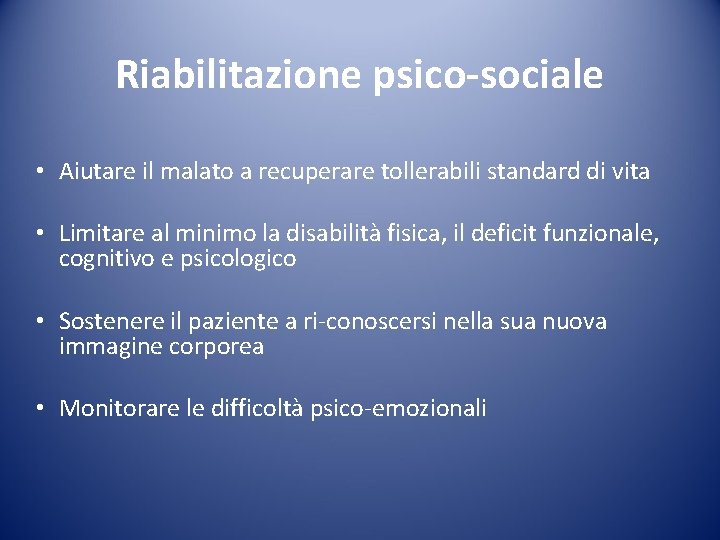 Riabilitazione psico-sociale

• Aiutare il malato a recuperare tollerabili standard di vita

• Limitare al minimo la disabilità fisica, il deficit funzionale, cognitivo e psicologico

• Sostenere il paziente a ri-conoscersi nella sua nuova immagine corporea

• Monitorare le difficoltà psico-emozionali